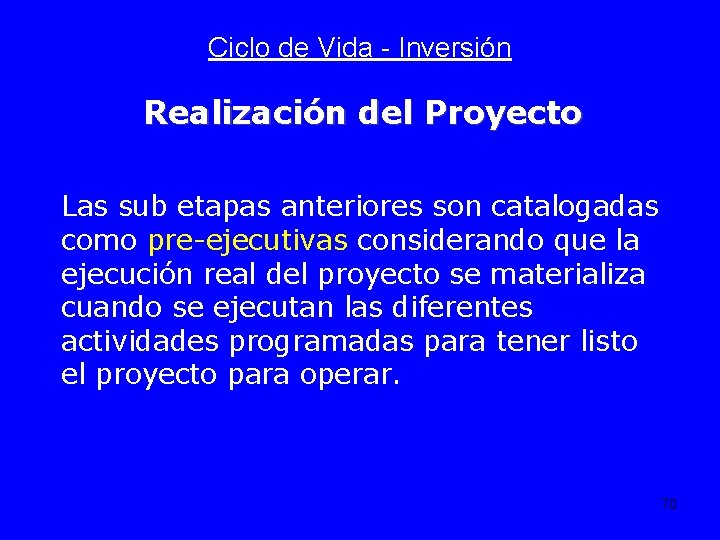 Ciclo de Vida - Inversión

Realización del Proyecto

Las sub etapas anteriores son catalogadas como pre-ejecutivas considerando que la ejecución real del proyecto se materializa cuando se ejecutan las diferentes actividades programadas para tener listo el proyecto para operar.

70